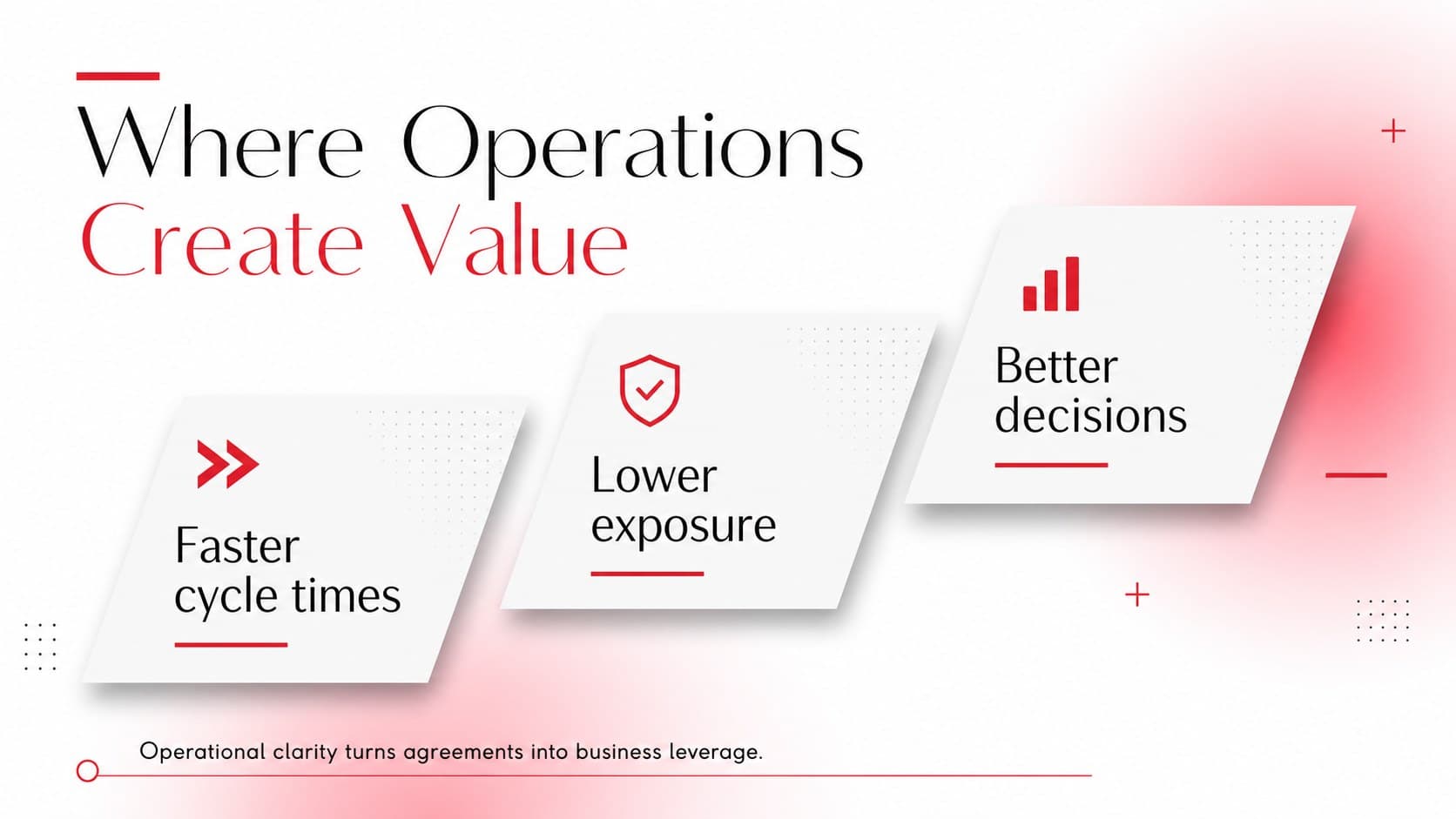 Where Operations
Create Value

Faster cycle times

Lower exposure

Better decisions

Operational clarity turns agreements into business leverage.